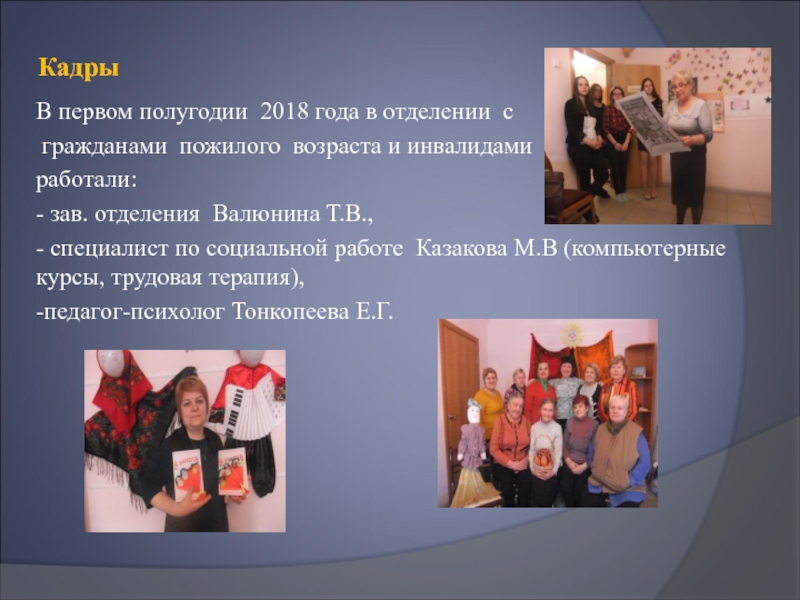 Кадры

В первом полугодии 2018 года в отделении с гражданами пожилого возраста и инвалидами работали:

- зав. отделения Валюнина Т.В.,

- специалист по социальной работе Казакова М.В (компьютерные курсы, трудовая терапия),

-педагог-психолог Тонкопеева Е.Г.